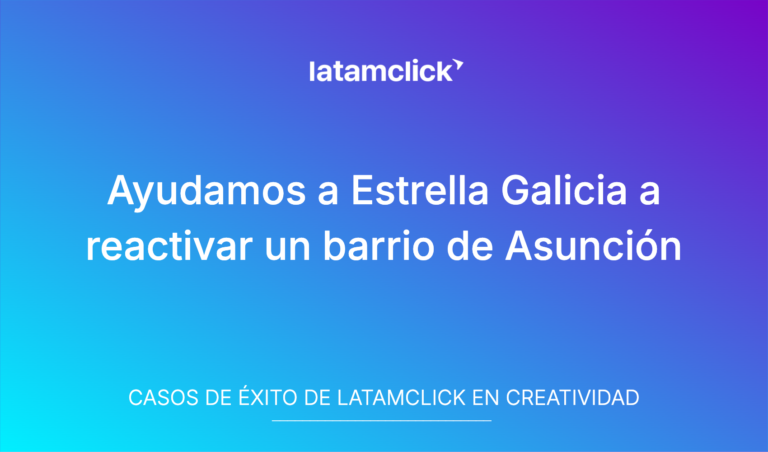 latamclick

Ayudamos a Estrella Galicia a reactivar un barrio de Asunción

CASOS DE ÉXITO DE LATAMCLICK EN CREATIVIDAD